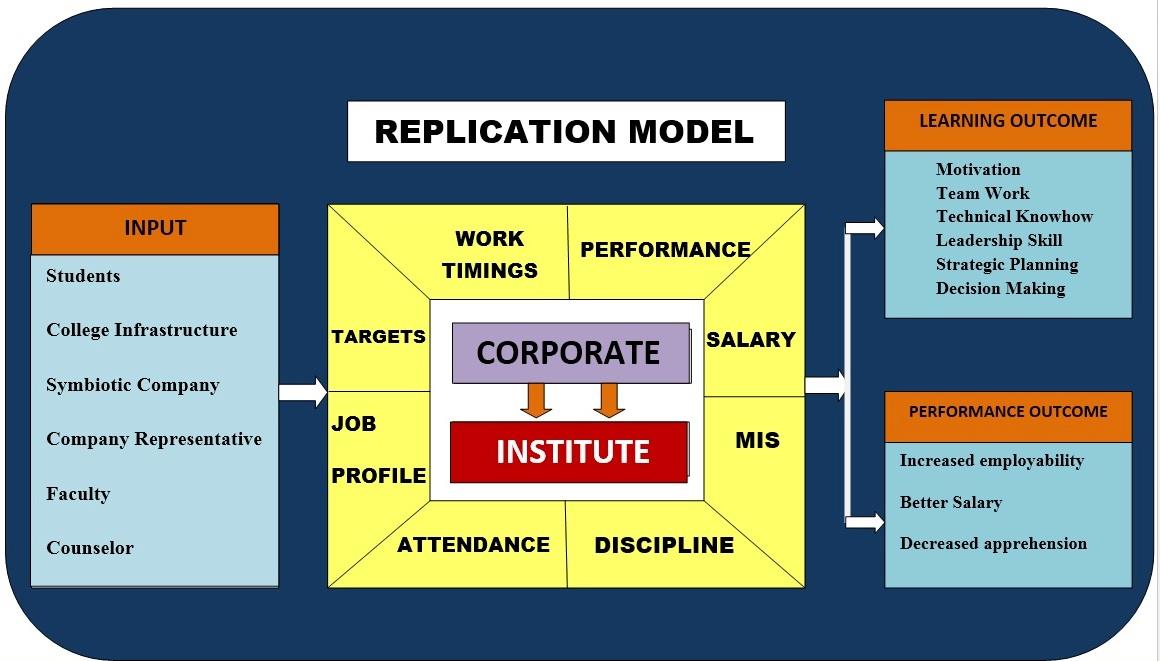 REPLICATION MODEL

INPUT

Students

College Infrastructure

Symbiotic Company

Company Representative

Faculty

Counselor

WORK TIMINGS

PERFORMANCE

TARGETS

SALARY

CORPORATE

INSTITUTE

JOB PROFILE

MIS

ATTENDANCE

DISCIPLINE

LEARNING OUTCOME

Motivation
Team Work
Technical Knowhow
Leadership Skill
Strategic Planning
Decision Making

PERFORMANCE OUTCOME

Increased employability

Better Salary

Decreased apprehension